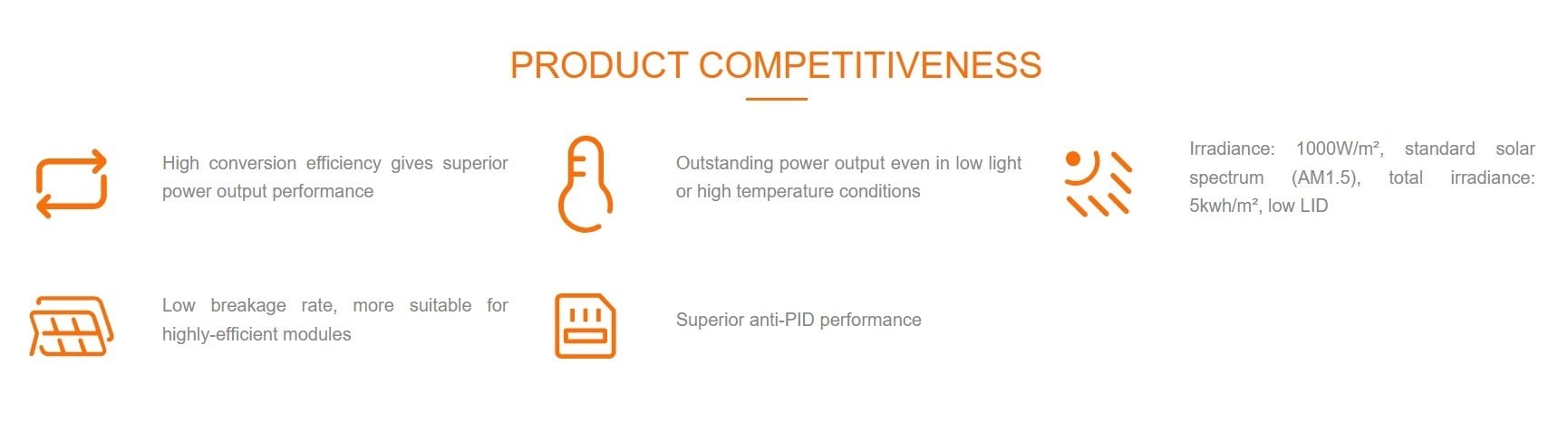 PRODUCT COMPETITIVENESS

High conversion efficiency gives superior power output performance

Outstanding power output even in low light or high temperature conditions

Irradiance: 1000W/m², standard solar spectrum (AM1.5), total irradiance: 5kwh/m², low LID

Low breakage rate, more suitable for highly-efficient modules

Superior anti-PID performance